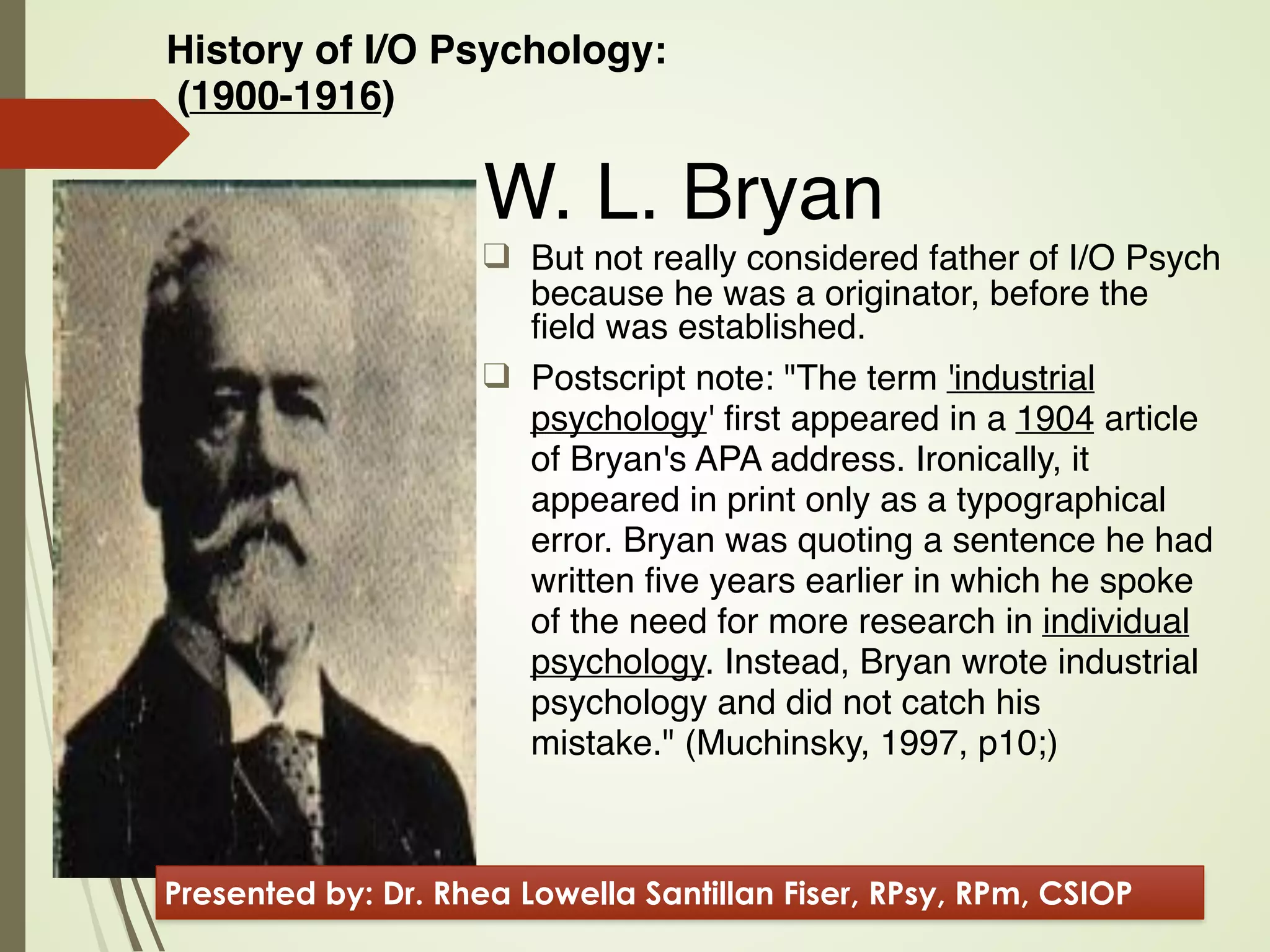 History of I/O Psychology:
(1900-1916)

W. L. Bryan

❑ But not really considered father of I/O Psych because he was a originator, before the field was established.

❑ Postscript note: "The term 'industrial psychology' first appeared in a 1904 article of Bryan's APA address. Ironically, it appeared in print only as a typographical error. Bryan was quoting a sentence he had written five years earlier in which he spoke of the need for more research in individual psychology. Instead, Bryan wrote industrial psychology and did not catch his mistake." (Muchinsky, 1997, p10;)

Presented by: Dr. Rhea Lowella Santillan Fiser, RPsy, RPm, CSIOP